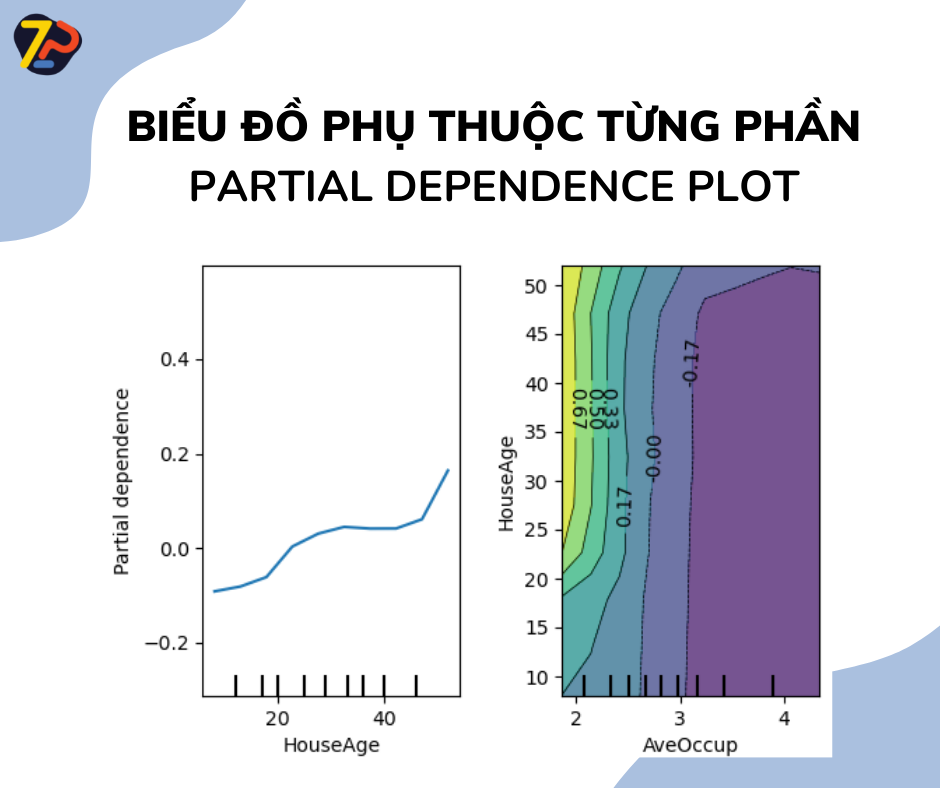 BIỂU ĐỒ PHỤ THUỘC TỪNG PHẦN
PARTIAL DEPENDENCE PLOT

Partial dependence

0.4
0.2
0.0
−0.2

20
40

HouseAge

HouseAge

50
45
40
35
30
25
20
15
10

0.67
0.50
0.33
0.17
-0.00
-0.17

2
3
4

AveOccup